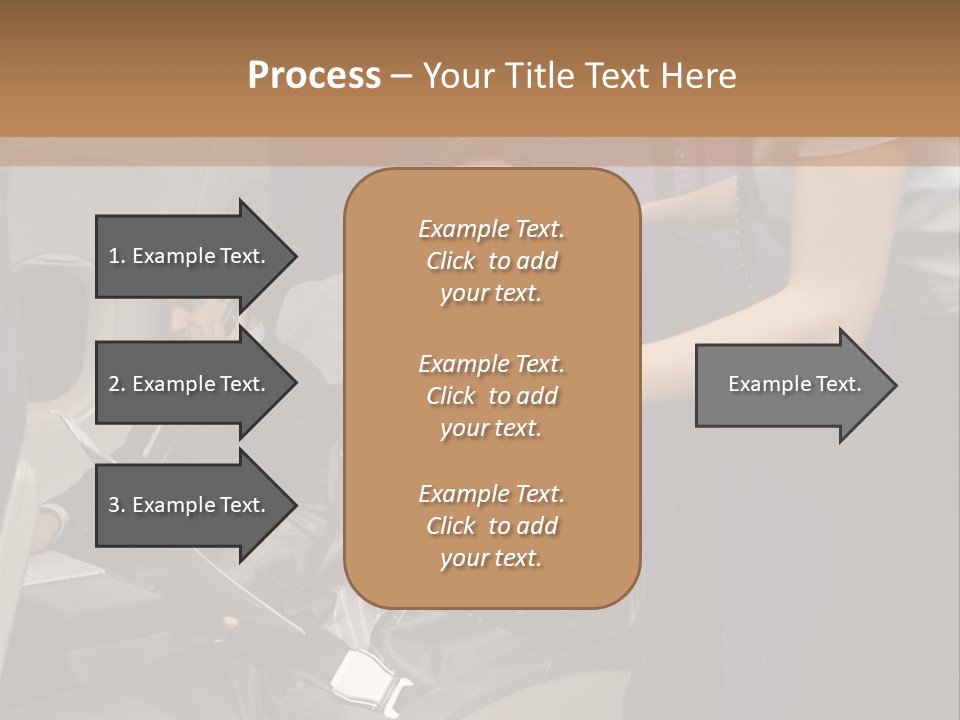 Process – Your Title Text Here

1. Example Text.

2. Example Text.

3. Example Text.

Example Text. Click to add your text.

Example Text. Click to add your text.

Example Text. Click to add your text.

Example Text.